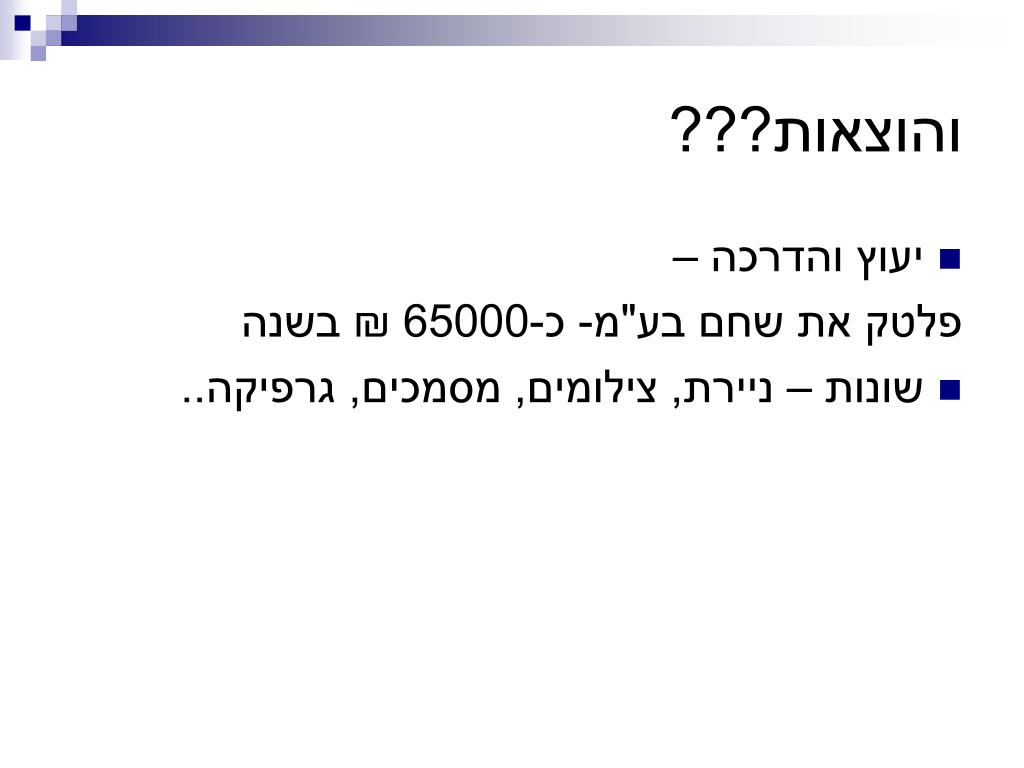 והוצאות???

יעוץ והדרכה –

פלטק את שחם בע"מ- כ-65000 ₪ בשנה

שונות – ניירת, צילומים, מסמכים, גרפיקה..